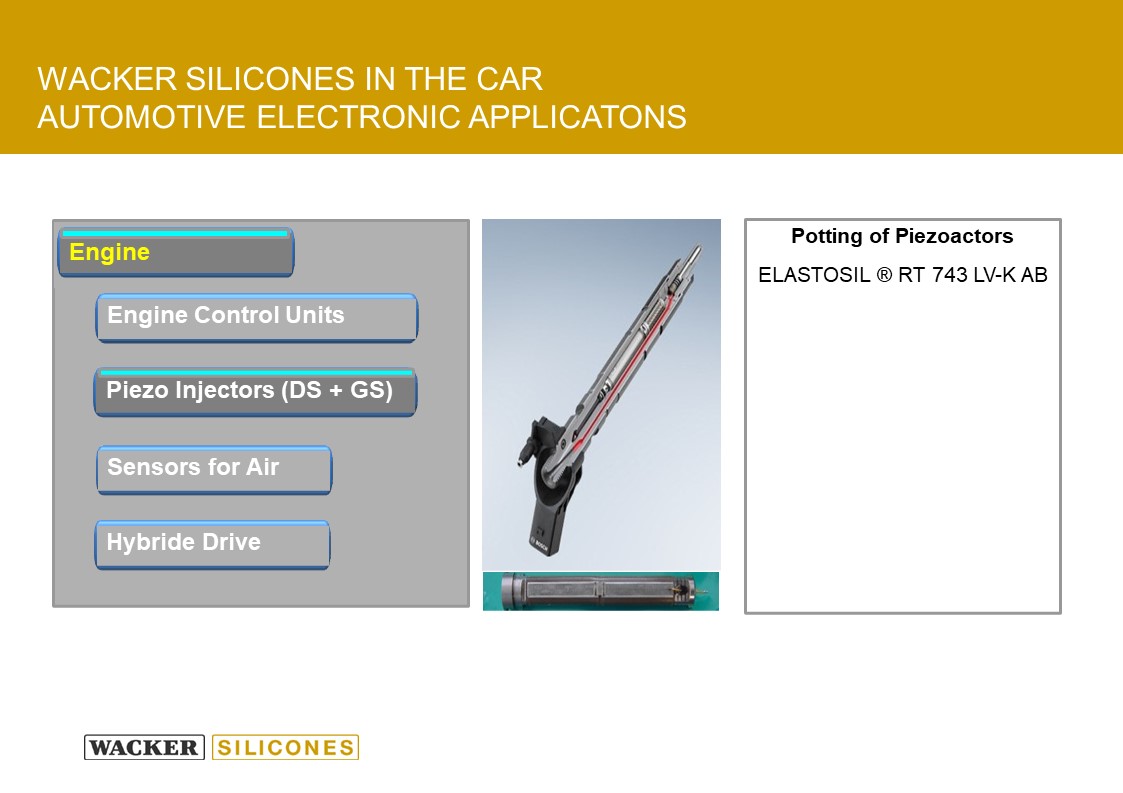 WACKER SILICONES IN THE CAR
AUTOMOTIVE ELECTRONIC APPLICATONS

Engine

Engine Control Units

Piezo Injectors (DS + GS)

Sensors for Air

Hybride Drive

BOSCH

Potting of Piezoactors

ELASTOSIL ® RT 743 LV-K AB

WACKER SILICONES